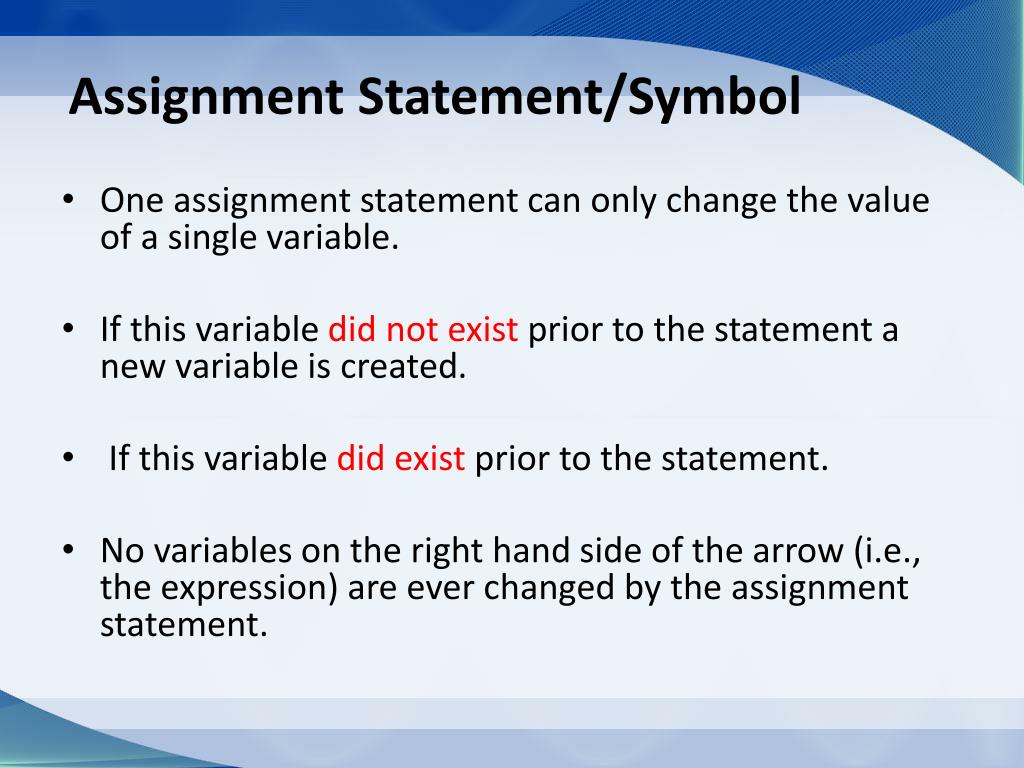 Assignment Statement/Symbol

• One assignment statement can only change the value of a single variable.

• If this variable did not exist prior to the statement a new variable is created.

• If this variable did exist prior to the statement.

• No variables on the right hand side of the arrow (i.e., the expression) are ever changed by the assignment statement.